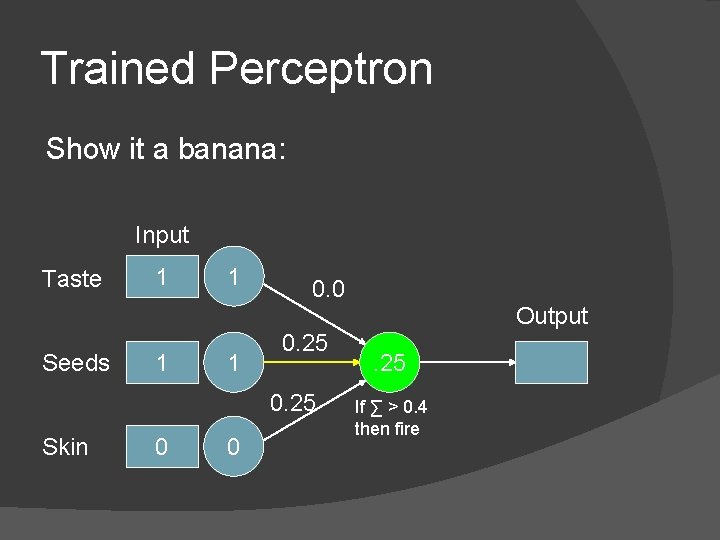 Trained Perceptron

Show it a banana:

Input

Taste 1 1

Seeds 1 1

Skin 0 0

0.0

0.25

0.25

.25

If $\sum > 0.4$ then fire

Output